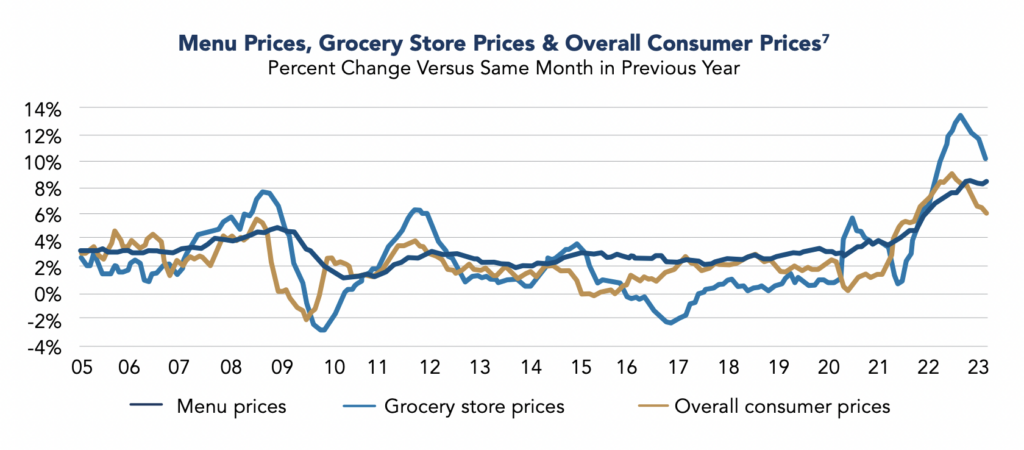 Menu Prices, Grocery Store Prices & Overall Consumer Prices$^7$
Percent Change Versus Same Month in Previous Year

14%
12%
10%
8%
6%
4%
2%
0%
-2%
-4%

05 06 07 08 09 10 11 12 13 14 15 16 17 18 19 20 21 22 23

Menu prices
Grocery store prices
Overall consumer prices